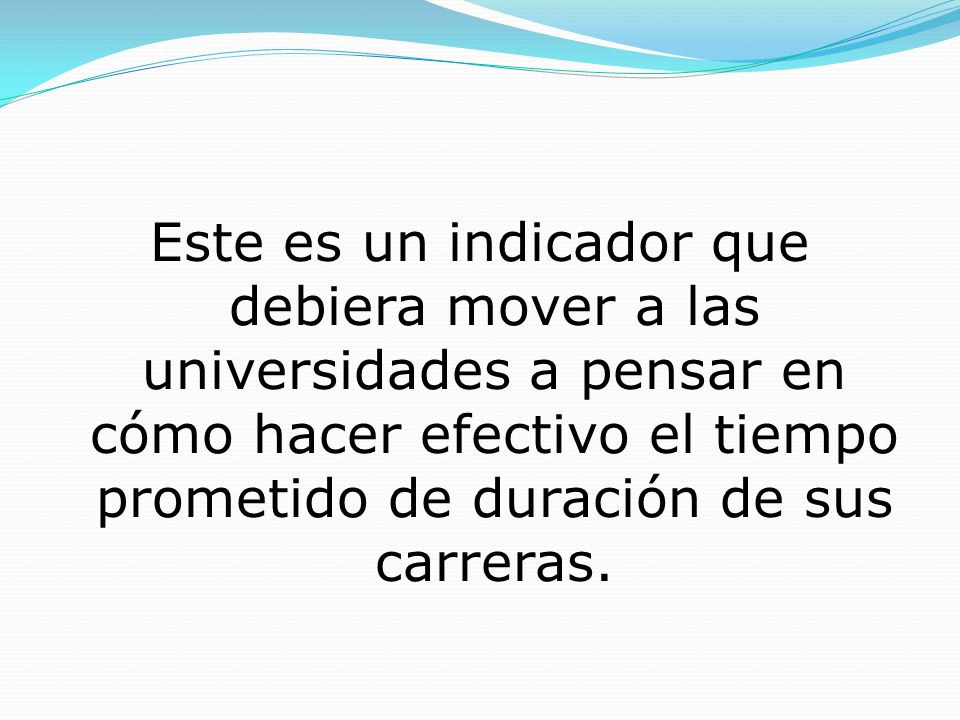 Este es un indicador que debiera mover a las universidades a pensar en cómo hacer efectivo el tiempo prometido de duración de sus carreras.